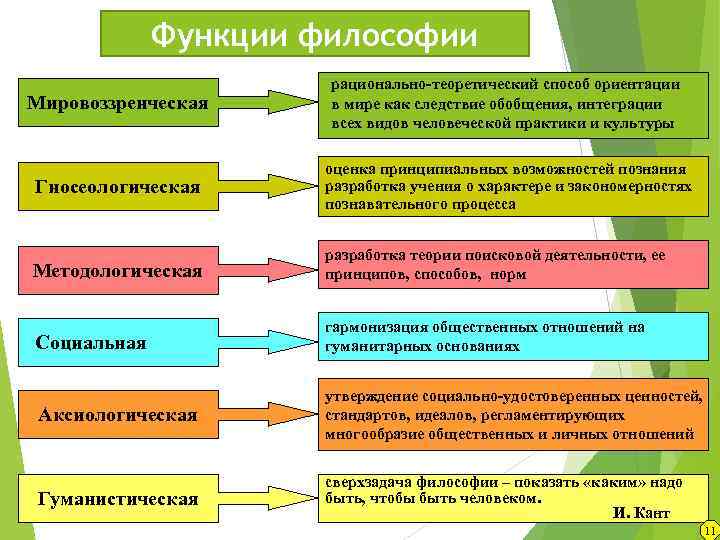 Функции философии

Мировоззренческая

рационально-теоретический способ ориентации в мире как следствие обобщения, интеграции всех видов человеческой практики и культуры

Гносеологическая

оценка принципиальных возможностей познания разработка учения о характере и закономерностях познавательного процесса

Методологическая

разработка теории поисковой деятельности, ее принципов, способов, норм

Социальная

гармонизация общественных отношений на гуманитарных основаниях

Аксиологическая

утверждение социально-удостоверенных ценностей, стандартов, идеалов, регламентирующих многообразие общественных и личных отношений

Гуманистическая

сверхзадача философии – показать «каким» надо быть, чтобы быть человеком.

И. Кант

11